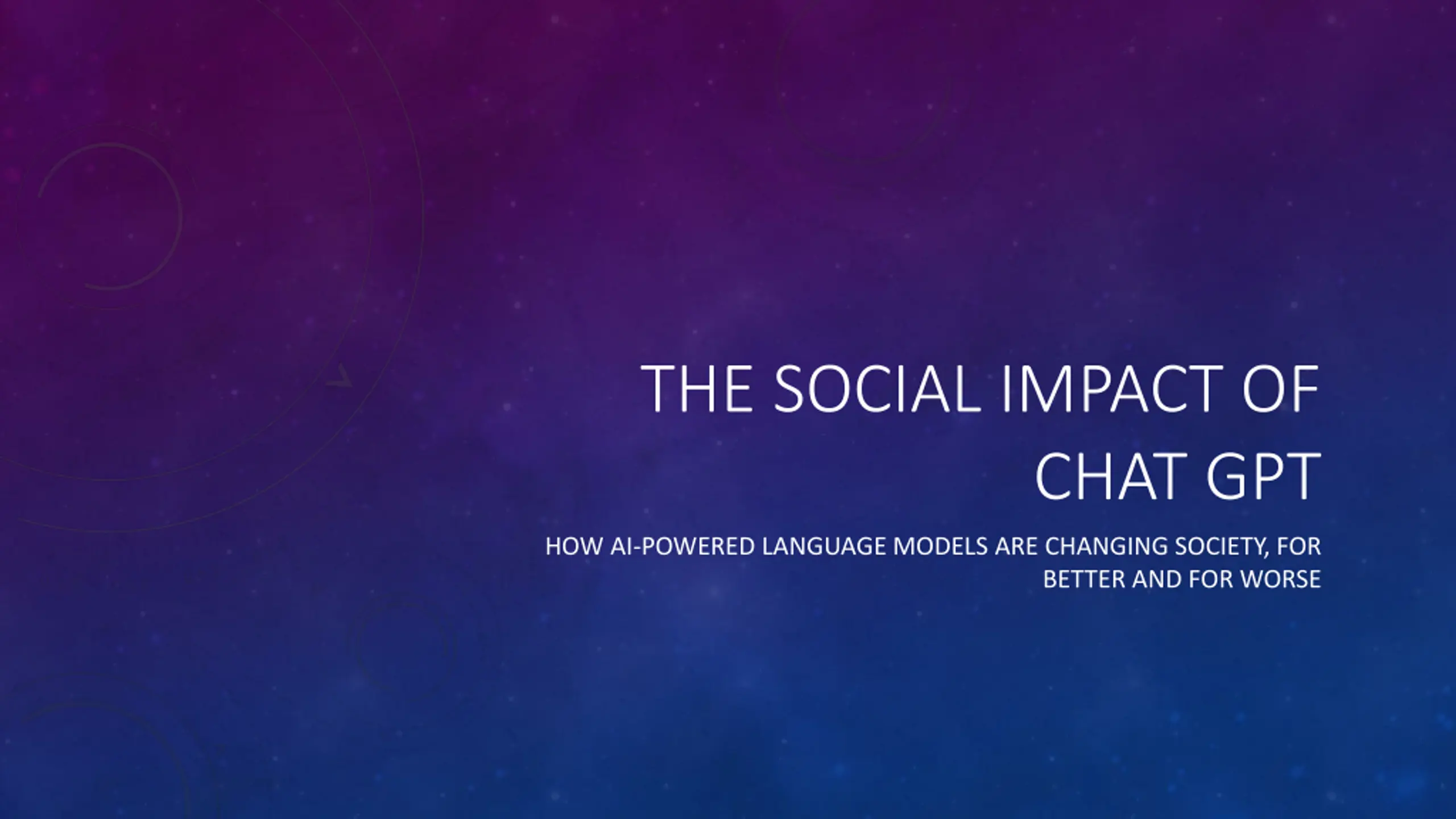 THE SOCIAL IMPACT OF CHAT GPT

HOW AI-POWERED LANGUAGE MODELS ARE CHANGING SOCIETY, FOR BETTER AND FOR WORSE